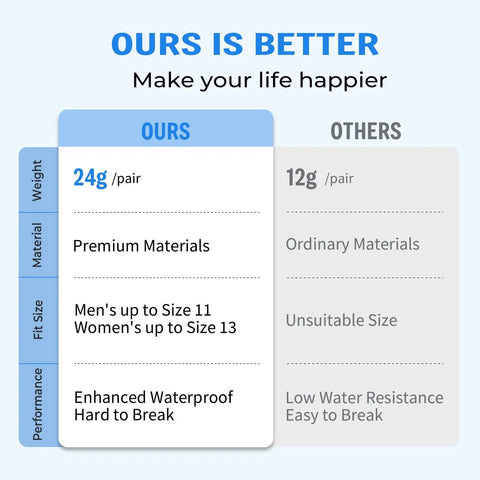 OURS IS BETTER
Make your life happier

| | OURS | OTHERS |
|---|---|---|
| Weight | 24g /pair | 12g /pair |
| Material | Premium Materials | Ordinary Materials |
| Fit Size | Men's up to Size 11 Women's up to Size 13 | Unsuitable Size |
| Performance | Enhanced Waterproof Hard to Break | Low Water Resistance Easy to Break |